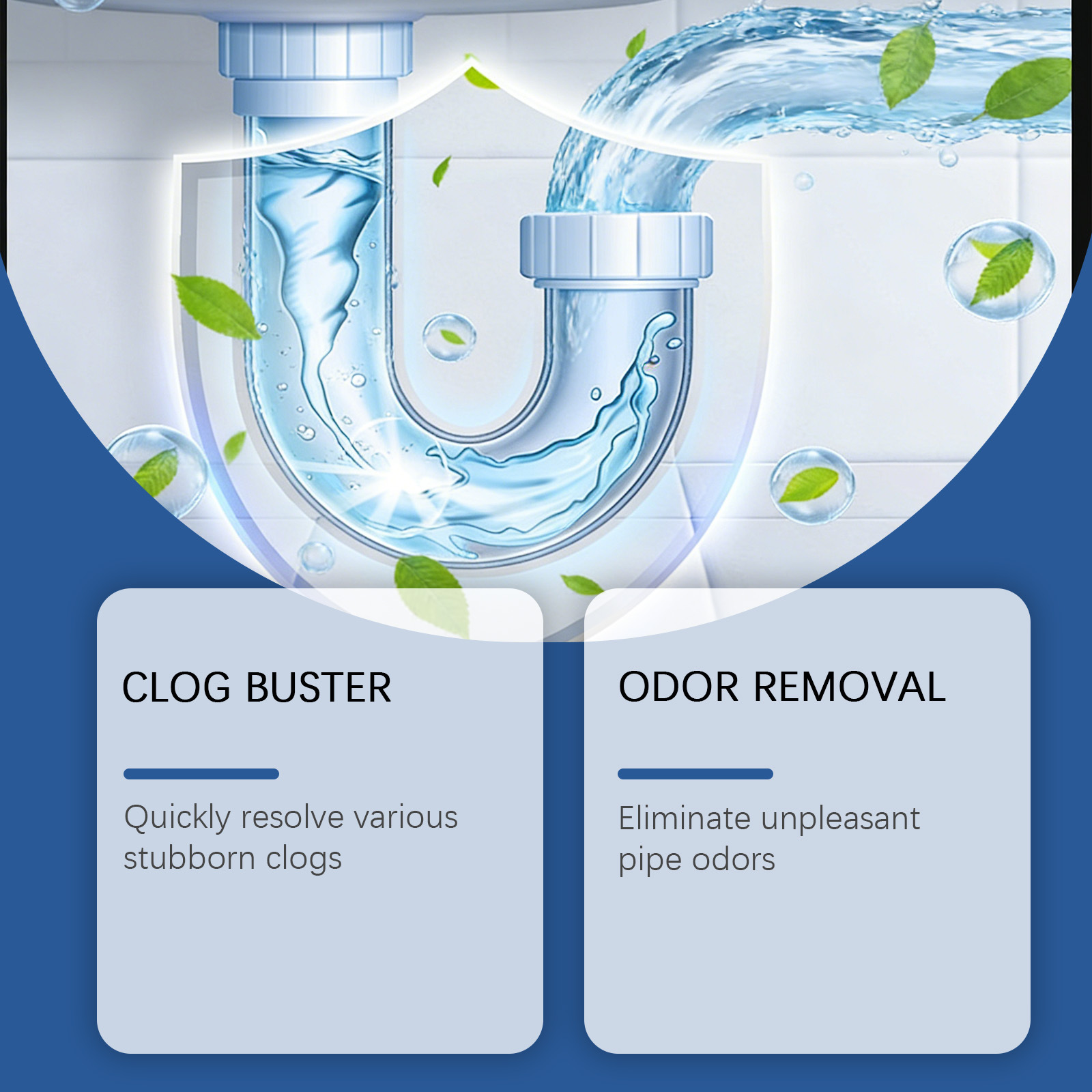 CLOG BUSTER

Quickly resolve various stubborn clogs

ODOR REMOVAL

Eliminate unpleasant pipe odors